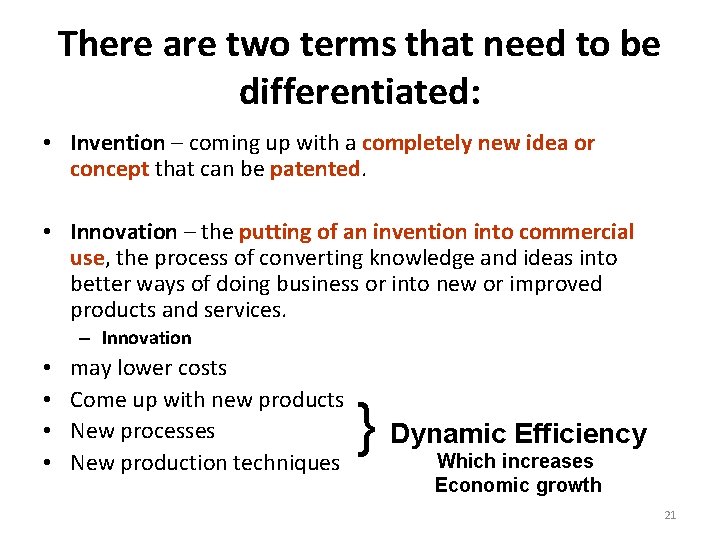 There are two terms that need to be differentiated:

• Invention – coming up with a completely new idea or concept that can be patented.

• Innovation – the putting of an invention into commercial use, the process of converting knowledge and ideas into better ways of doing business or into new or improved products and services.
– Innovation
• may lower costs
• Come up with new products
• New processes
• New production techniques

} Dynamic Efficiency
Which increases
Economic growth

21